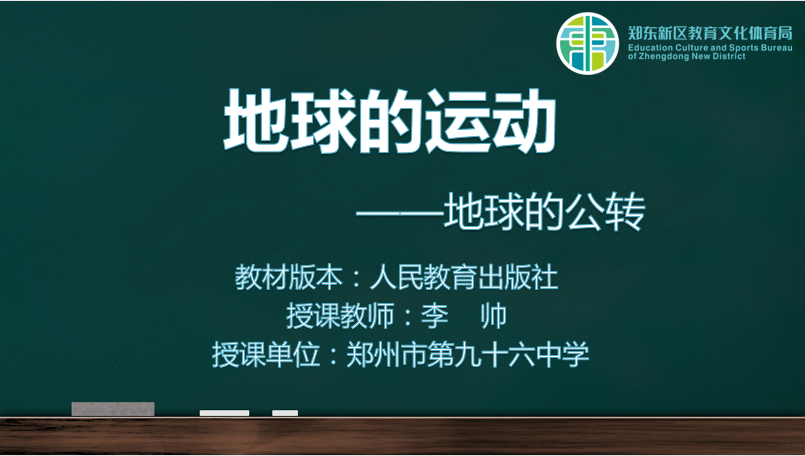 郑东新区教育文化体育局
Education Culture and Sports Bureau of Zhengdong New District

地球的运动

——地球的公转

教材版本：人民教育出版社
授课教师：李　帅
授课单位：郑州市第九十六中学